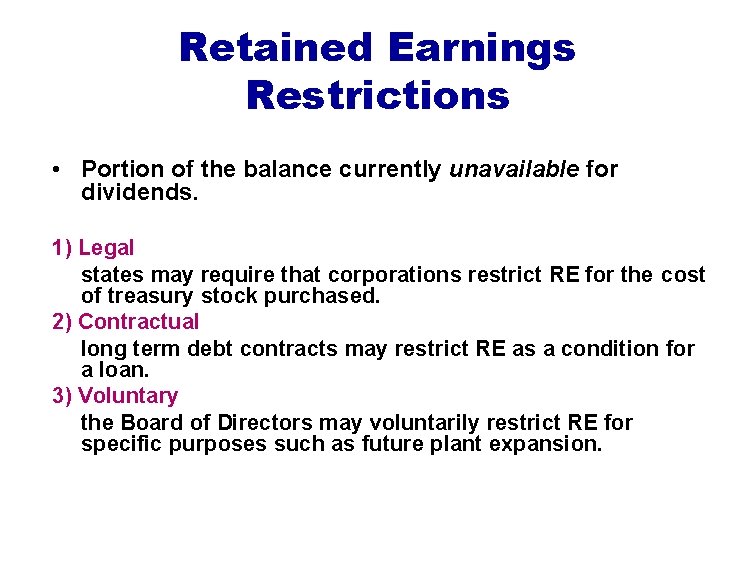 Retained Earnings Restrictions

• Portion of the balance currently unavailable for dividends.

1) Legal
states may require that corporations restrict RE for the cost of treasury stock purchased.
2) Contractual
long term debt contracts may restrict RE as a condition for a loan.
3) Voluntary
the Board of Directors may voluntarily restrict RE for specific purposes such as future plant expansion.